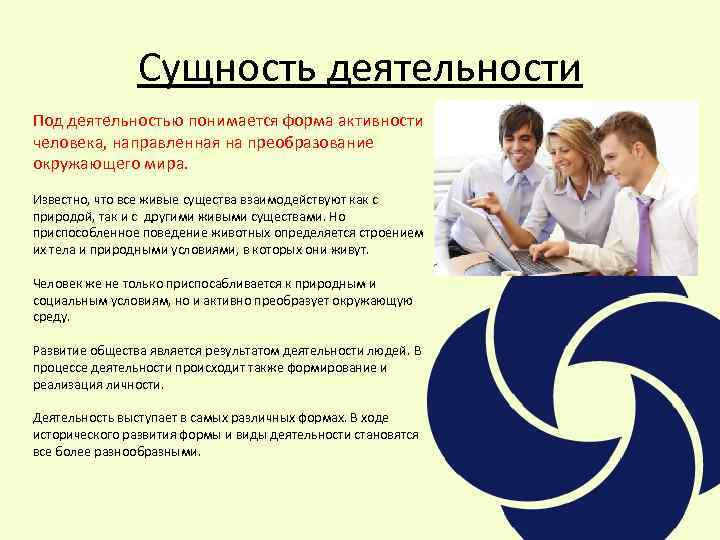 Сущность деятельности

Под деятельностью понимается форма активности человека, направленная на преобразование окружающего мира.

Известно, что все живые существа взаимодействуют как с природой, так и с другими живыми существами. Но приспособленное поведение животных определяется строением их тела и природными условиями, в которых они живут.

Человек же не только приспосабливается к природным и социальным условиям, но и активно преобразует окружающую среду.

Развитие общества является результатом деятельности людей. В процессе деятельности происходит также формирование и реализация личности.

Деятельность выступает в самых различных формах. В ходе исторического развития формы и виды деятельности становятся все более разнообразными.